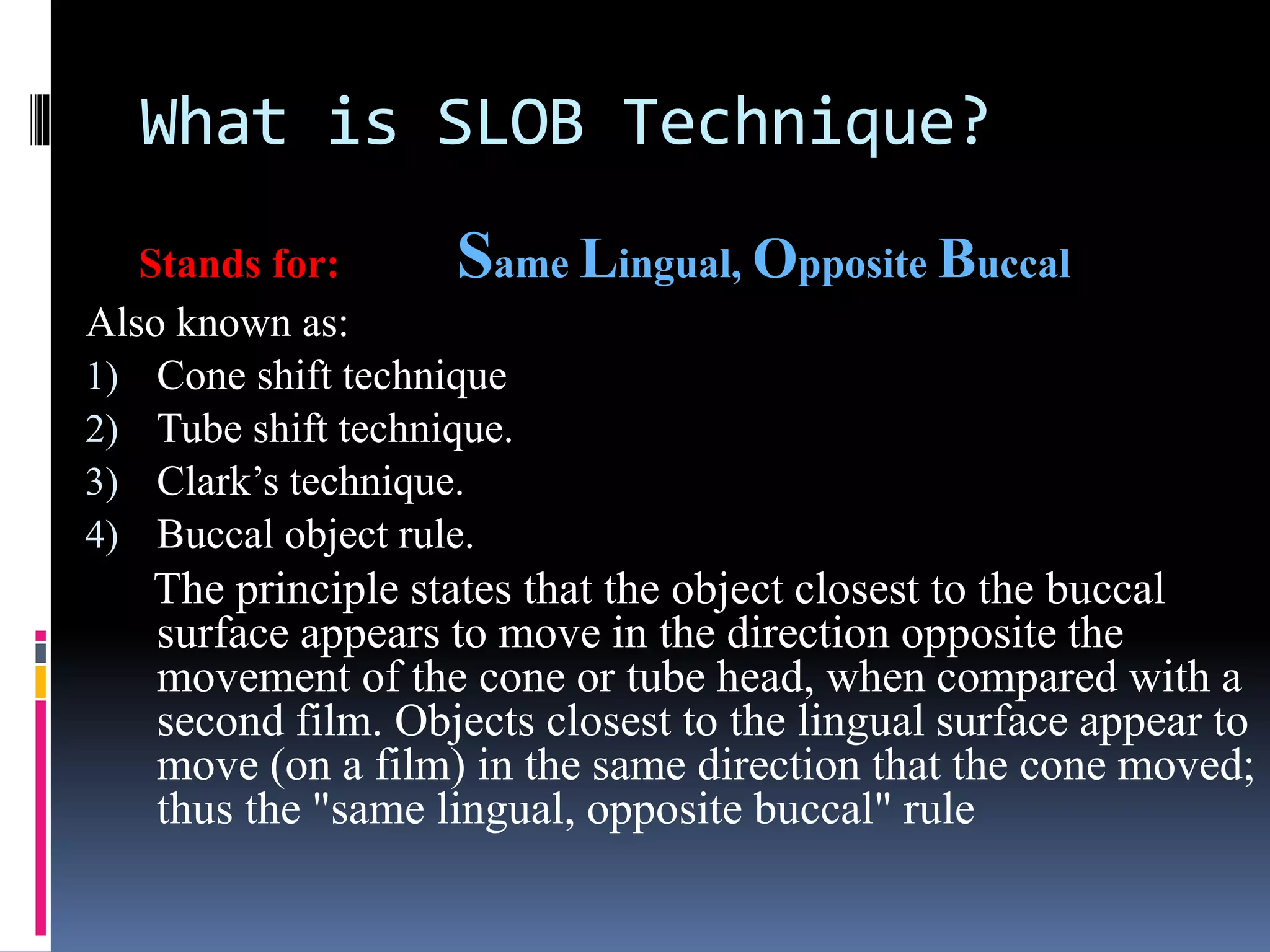 What is SLOB Technique?

Stands for: Same Lingual, Opposite Buccal

Also known as:

1) Cone shift technique
2) Tube shift technique.
3) Clark’s technique.
4) Buccal object rule.

The principle states that the object closest to the buccal surface appears to move in the direction opposite the movement of the cone or tube head, when compared with a second film. Objects closest to the lingual surface appear to move (on a film) in the same direction that the cone moved; thus the "same lingual, opposite buccal" rule